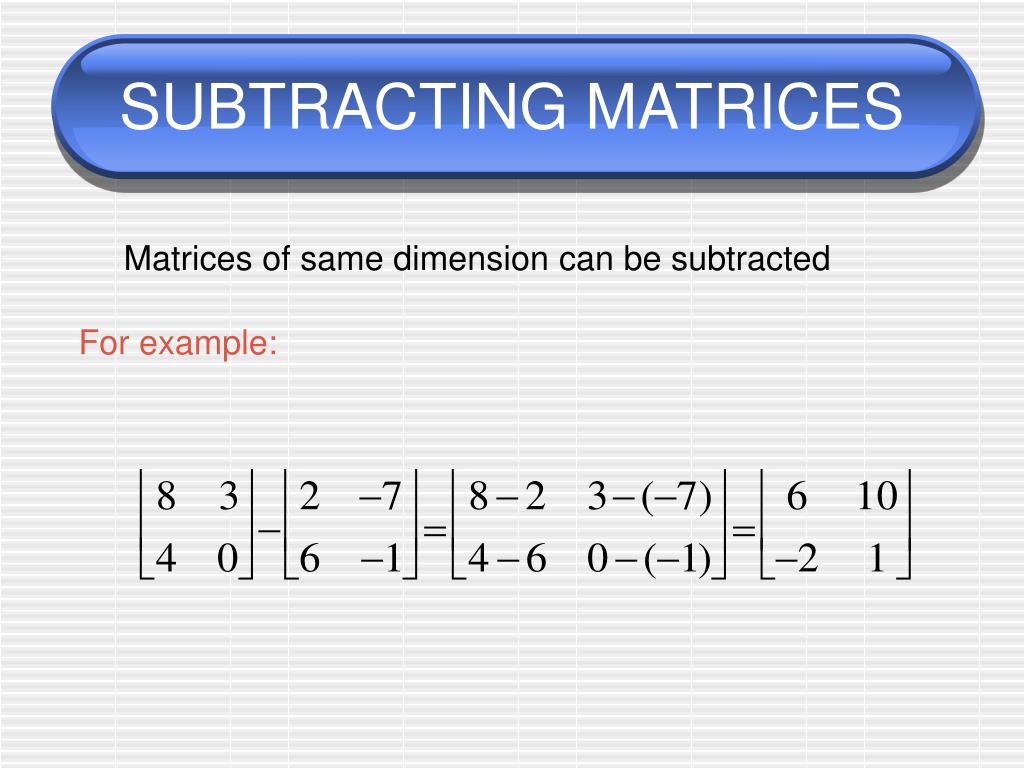 SUBTRACTING MATRICES

Matrices of same dimension can be subtracted

For example:

$\begin{bmatrix} 8 & 3 \\ 4 & 0 \end{bmatrix} - \begin{bmatrix} 2 & -7 \\ 6 & -1 \end{bmatrix} = \begin{bmatrix} 8-2 & 3-(-7) \\ 4-6 & 0-(-1) \end{bmatrix} = \begin{bmatrix} 6 & 10 \\ -2 & 1 \end{bmatrix}$